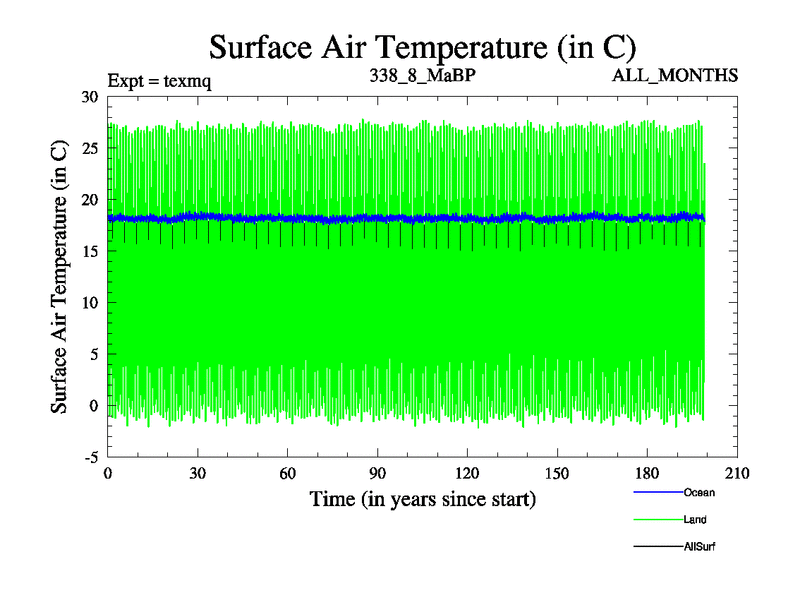 Surface Air Temperature (in C)

Expt = texmq
338_8_MaBP
ALL_MONTHS

Surface Air Temperature (in C)

30
25
20
15
10
5
0
-5

0
30
60
90
120
150
180
210

Time (in years since start)

Ocean
Land
AllSurf